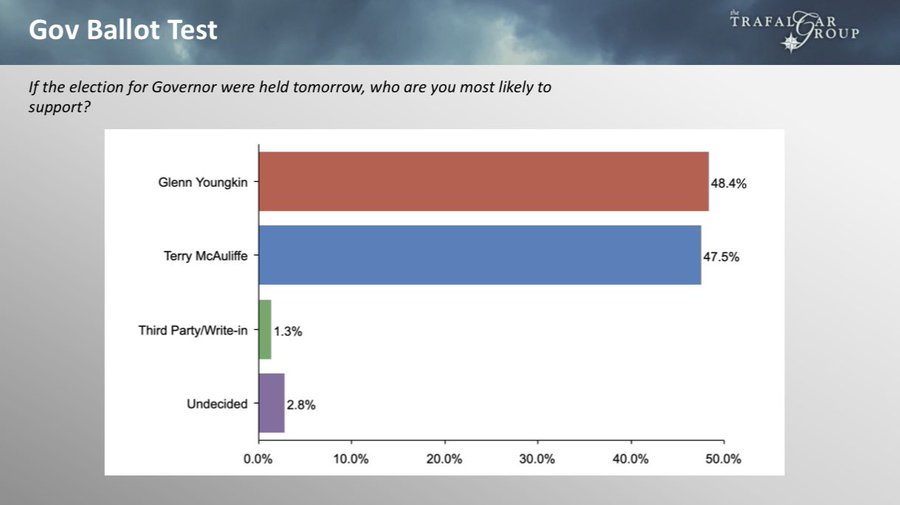 Gov Ballot Test

the TRAFALGAR GROUP

If the election for Governor were held tomorrow, who are you most likely to support?

Glenn Youngkin 48.4%

Terry McAuliffe 47.5%

Third Party/Write-in 1.3%

Undecided 2.8%

0.0% 10.0% 20.0% 30.0% 40.0% 50.0%